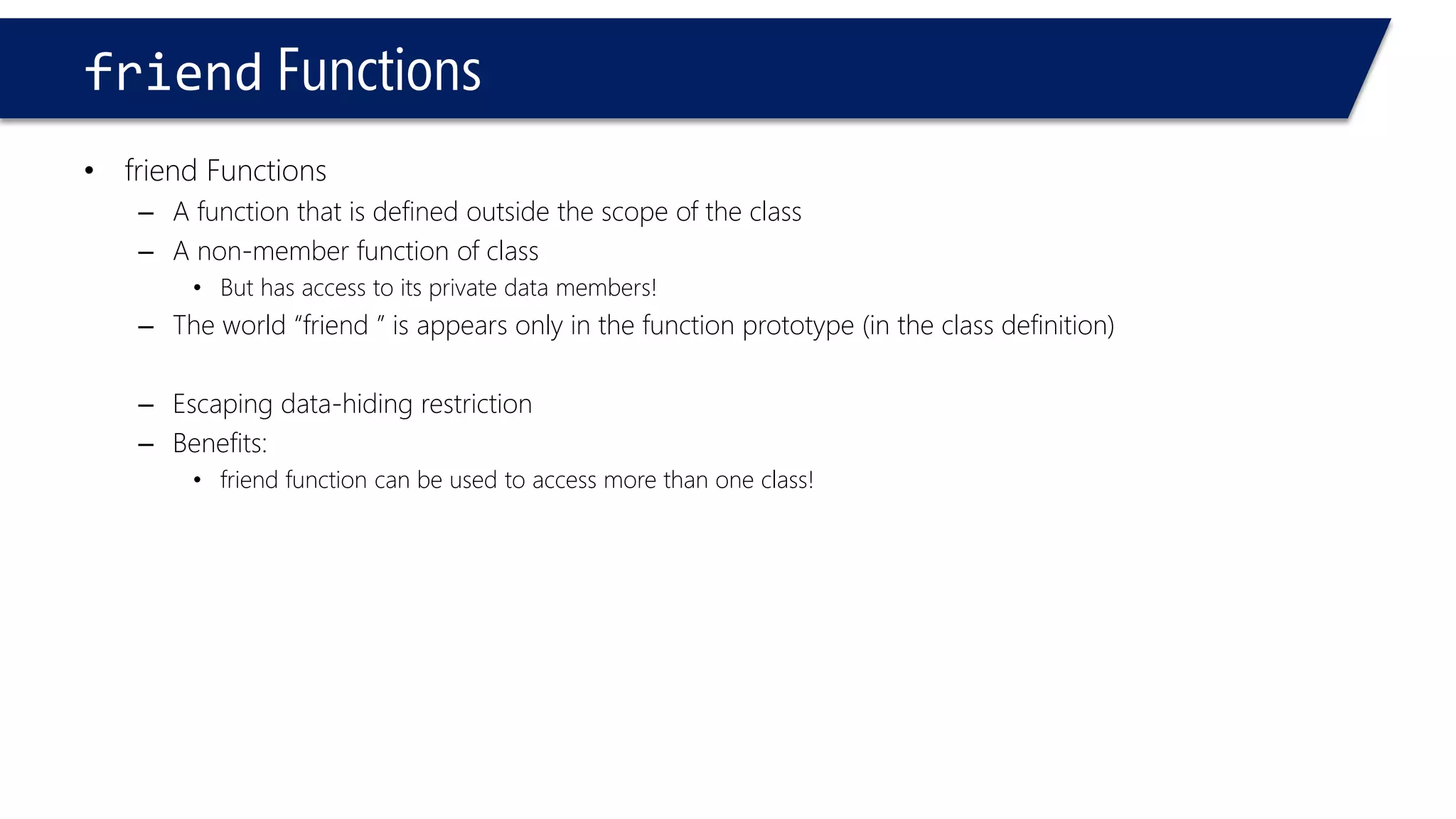 friend Functions

• friend Functions
  – A function that is defined outside the scope of the class
  – A non-member function of class
    • But has access to its private data members!
  – The world “friend ” is appears only in the function prototype (in the class definition)

  – Escaping data-hiding restriction
  – Benefits:
    • friend function can be used to access more than one class!